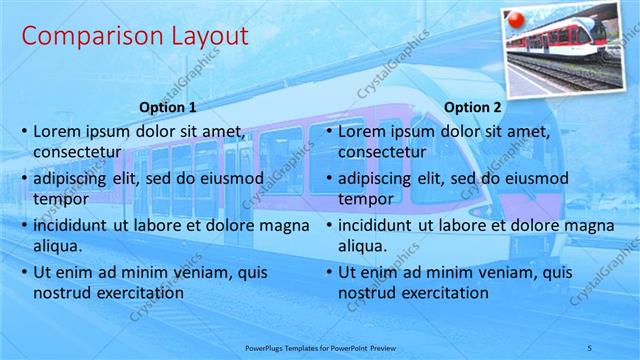 Comparison Layout

Option 1
• Lorem ipsum dolor sit amet, consectetur
• adipiscing elit, sed do eiusmod tempor
• incididunt ut labore et dolore magna aliqua.
• Ut enim ad minim veniam, quis nostrud exercitation

Option 2
• Lorem ipsum dolor sit amet, consectetur
• adipiscing elit, sed do eiusmod tempor
• incididunt ut labore et dolore magna aliqua.
• Ut enim ad minim veniam, quis nostrud exercitation

CrystalGraphics

PowerPlugs Templates for PowerPoint Preview

5